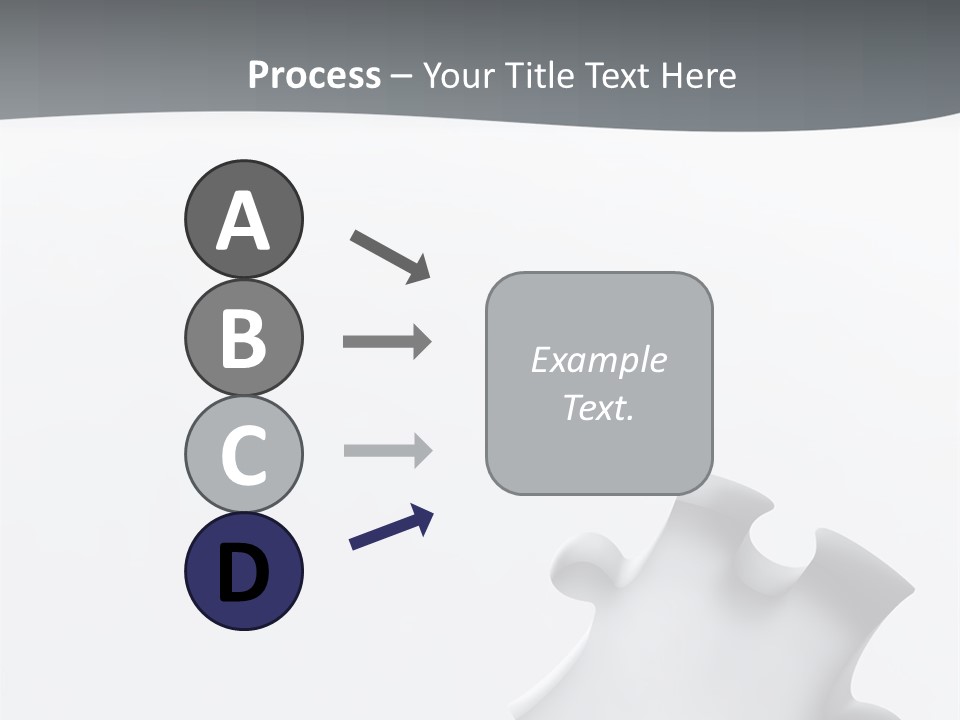 Process – Your Title Text Here

A

B

C

D

Example Text.